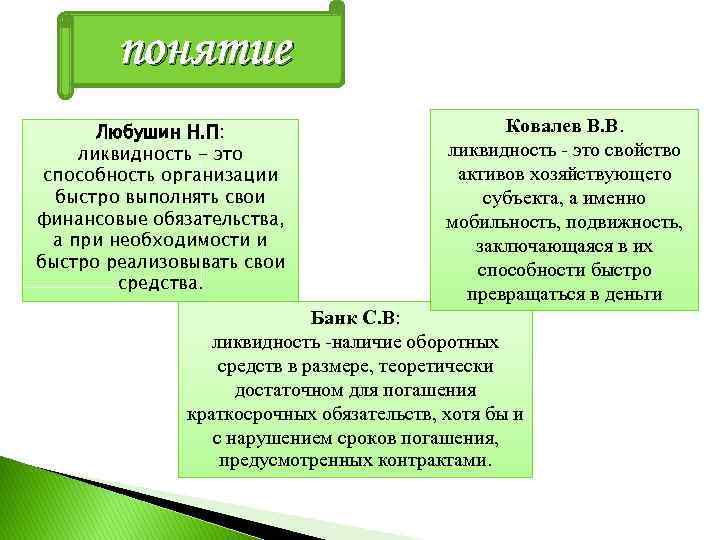 понятие

Любушин Н.П:
ликвидность – это способность организации быстро выполнять свои финансовые обязательства, а при необходимости и быстро реализовывать свои средства.

Ковалев В.В.
ликвидность - это свойство активов хозяйствующего субъекта, а именно мобильность, подвижность, заключающаяся в их способности быстро превращаться в деньги

Банк С.В:
ликвидность -наличие оборотных средств в размере, теоретически достаточном для погашения краткосрочных обязательств, хотя бы и с нарушением сроков погашения, предусмотренных контрактами.